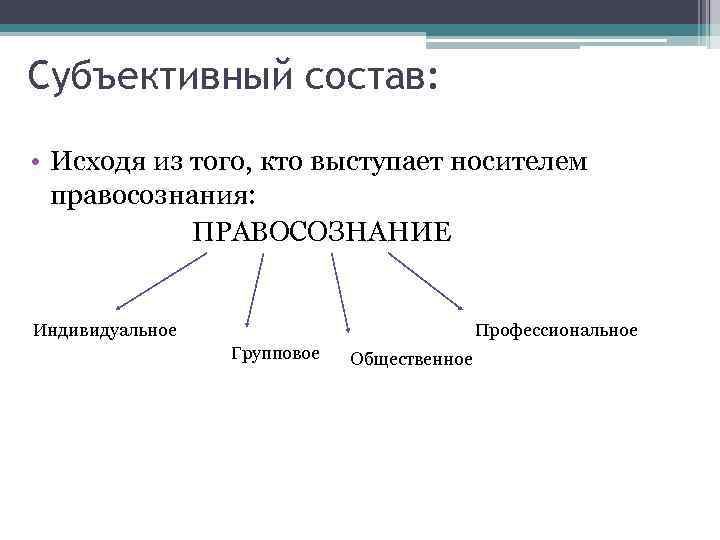 Субъективный состав:

• Исходя из того, кто выступает носителем правосознания:

ПРАВОСОЗНАНИЕ

Индивидуальное

Групповое

Общественное

Профессиональное